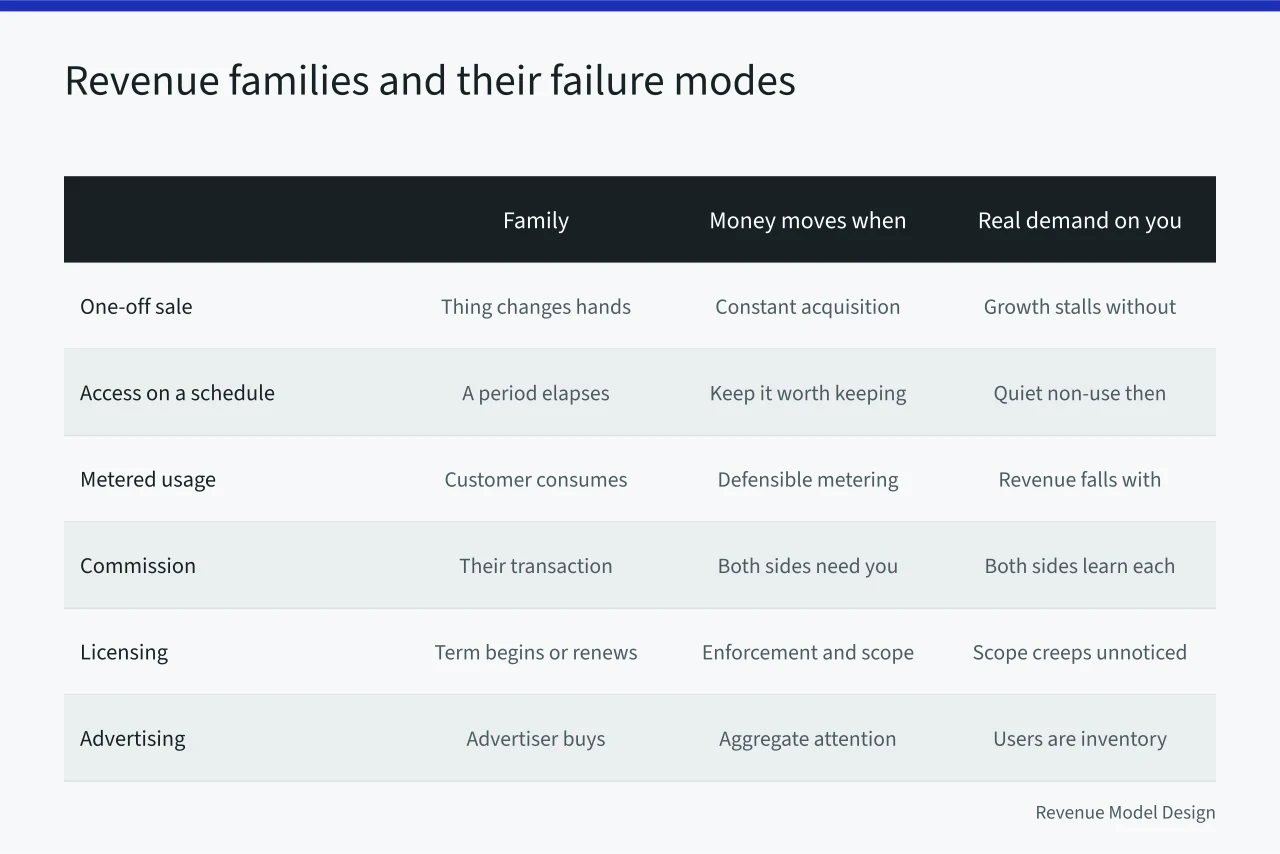 Revenue families and their failure modes

| | Family | Money moves when | Real demand on you |
|---|---|---|---|
| One-off sale | Thing changes hands | Constant acquisition | Growth stalls without |
| Access on a schedule | A period elapses | Keep it worth keeping | Quiet non-use then |
| Metered usage | Customer consumes | Defensible metering | Revenue falls with |
| Commission | Their transaction | Both sides need you | Both sides learn each |
| Licensing | Term begins or renews | Enforcement and scope | Scope creeps unnoticed |
| Advertising | Advertiser buys | Aggregate attention | Users are inventory |

Revenue Model Design